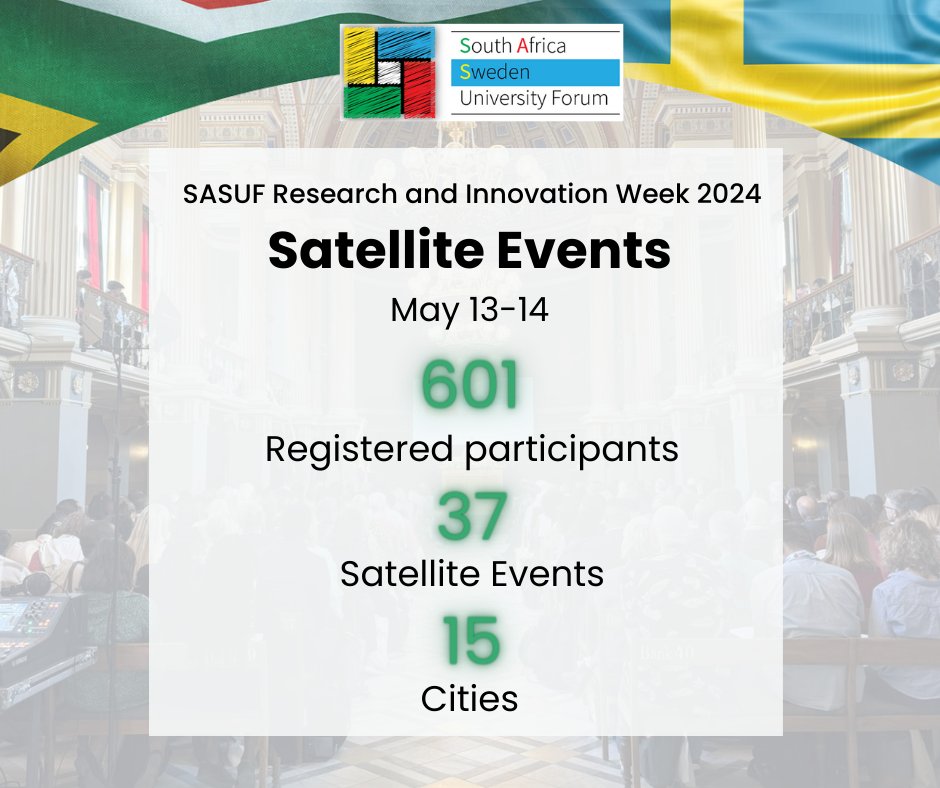 South Africa
Sweden
University Forum

SASUF Research and Innovation Week 2024

Satellite Events

May 13-14

601

Registered participants

37

Satellite Events

15

Cities